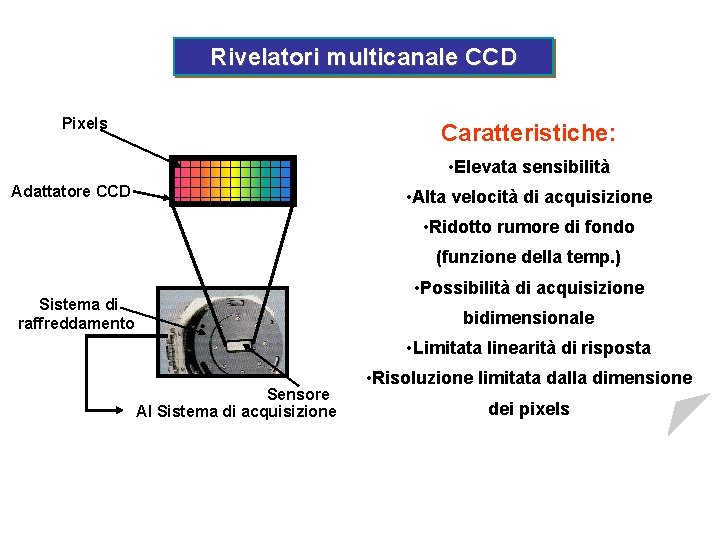 Rivelatori multicanale CCD

Pixels

Adattatore CCD

Sistema di raffreddamento

Sensore

Al Sistema di acquisizione

Caratteristiche:

•Elevata sensibilità

•Alta velocità di acquisizione

•Ridotto rumore di fondo (funzione della temp.)

•Possibilità di acquisizione bidimensionale

•Limitata linearità di risposta

•Risoluzione limitata dalla dimensione dei pixels